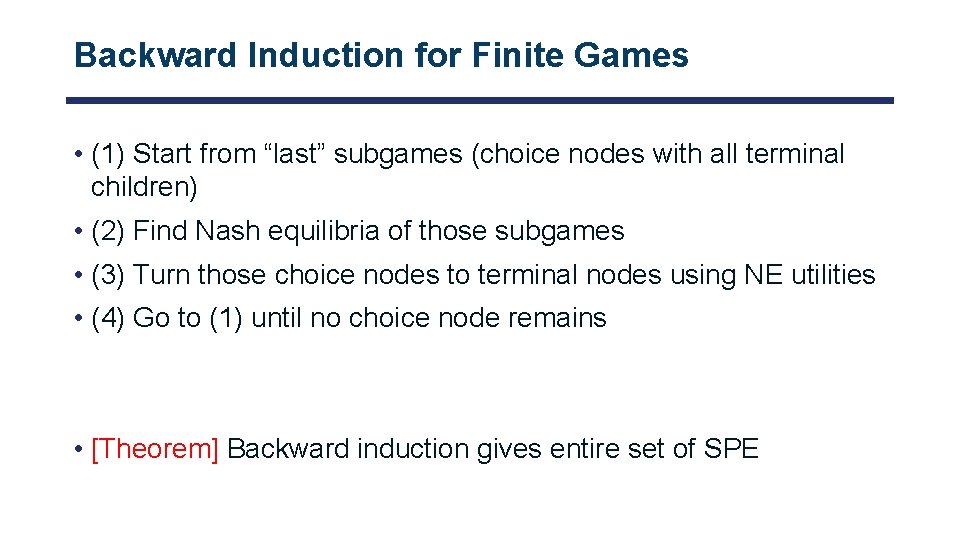 Backward Induction for Finite Games

• (1) Start from “last” subgames (choice nodes with all terminal children)

• (2) Find Nash equilibria of those subgames

• (3) Turn those choice nodes to terminal nodes using NE utilities

• (4) Go to (1) until no choice node remains

• [Theorem] Backward induction gives entire set of SPE